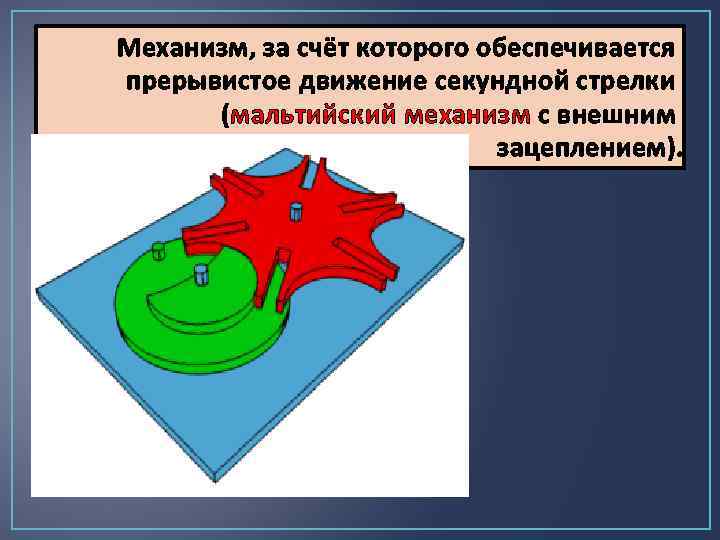 Механизм, за счёт которого обеспечивается прерывистое движение секундной стрелки (мальтийский механизм с внешним зацеплением).